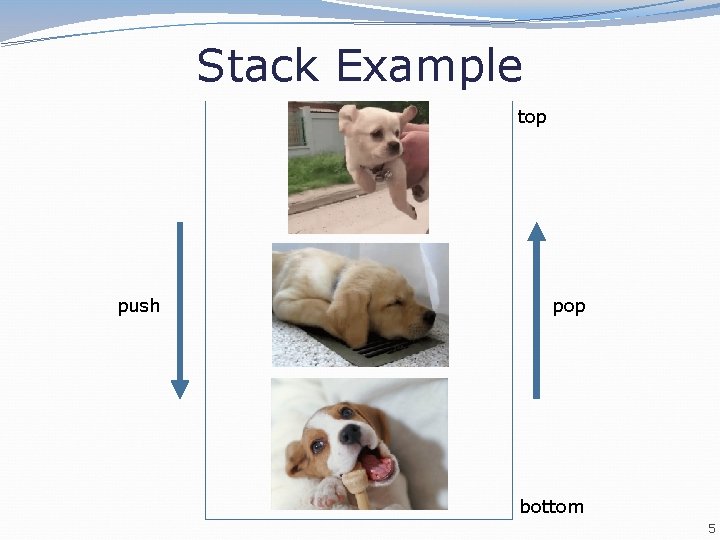 Stack Example

top

push

pop

bottom

5